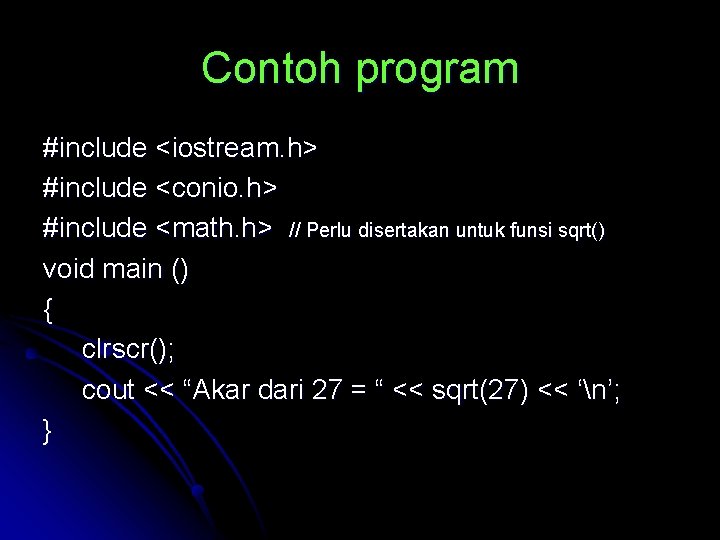 Contoh program

#include <iostream.h>
#include <conio.h>
#include <math.h> // Perlu disertakan untuk funsi sqrt()
void main ()
{
clrscr();
cout << “Akar dari 27 = “ << sqrt(27) << ‘\n’;
}